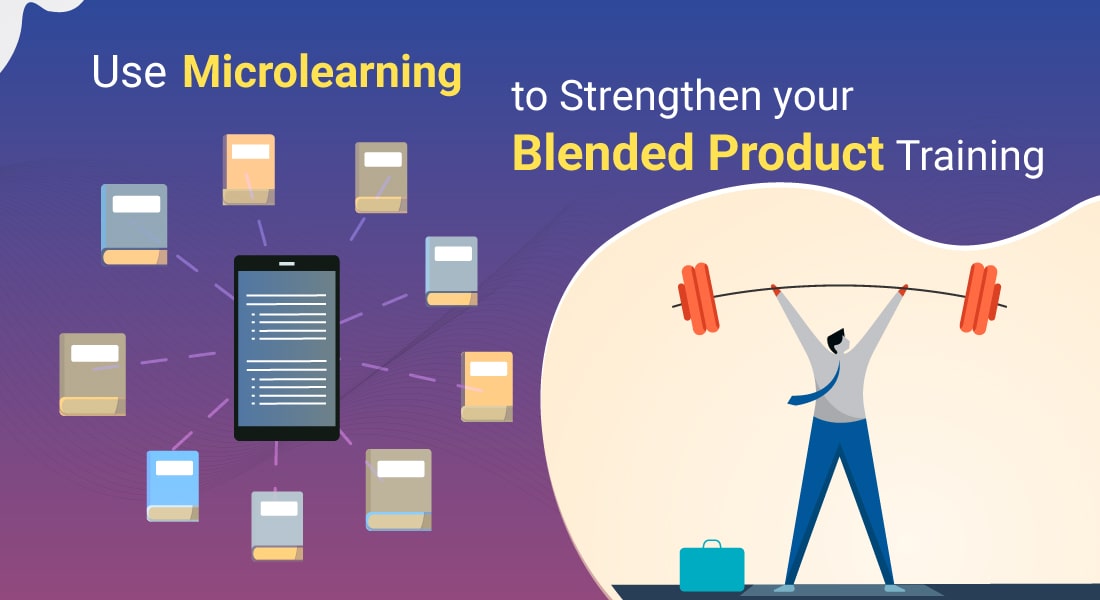 Use Microlearning to Strengthen your Blended Product Training